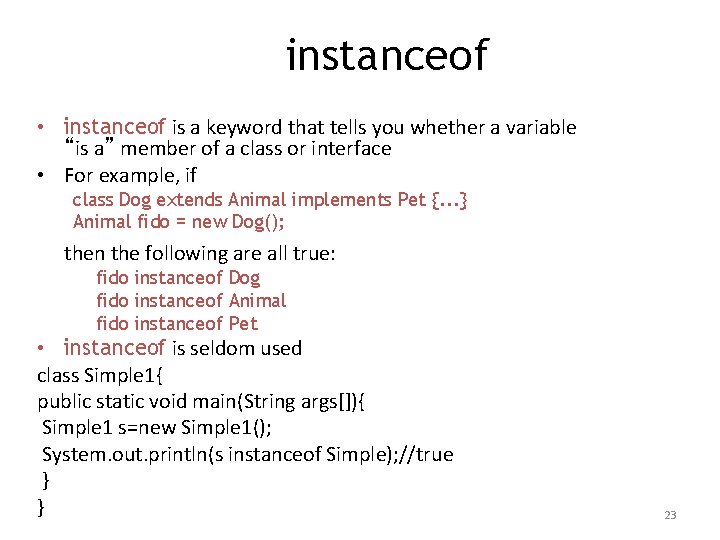 instanceof

• instanceof is a keyword that tells you whether a variable "is a" member of a class or interface
• For example, if
class Dog extends Animal implements Pet {...}
Animal fido = new Dog();
then the following are all true:
fido instanceof Dog
fido instanceof Animal
fido instanceof Pet
• instanceof is seldom used
class Simple1{
public static void main(String args[]){
Simple1 s=new Simple1();
System.out.println(s instanceof Simple);//true
}
}

23